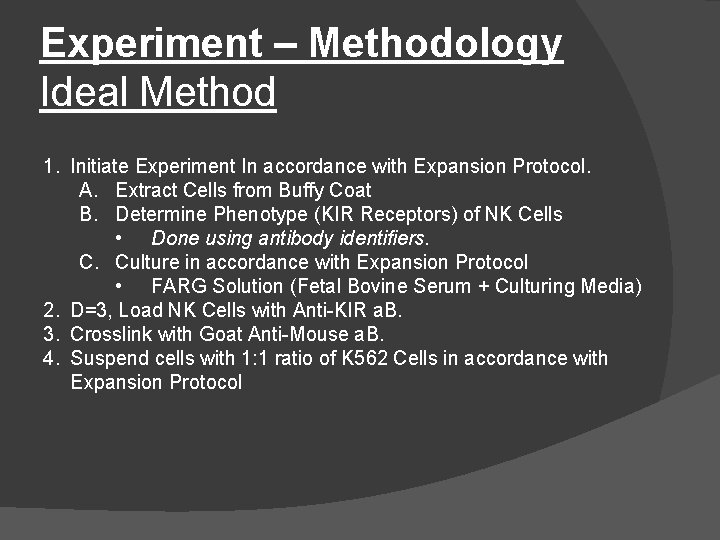 Experiment – Methodology
Ideal Method

1. Initiate Experiment In accordance with Expansion Protocol.
   A. Extract Cells from Buffy Coat
   B. Determine Phenotype (KIR Receptors) of NK Cells
      • Done using antibody identifiers.
   C. Culture in accordance with Expansion Protocol
      • FARG Solution (Fetal Bovine Serum + Culturing Media)
2. D=3, Load NK Cells with Anti-KIR aB.
3. Crosslink with Goat Anti-Mouse aB.
4. Suspend cells with 1:1 ratio of K562 Cells in accordance with Expansion Protocol